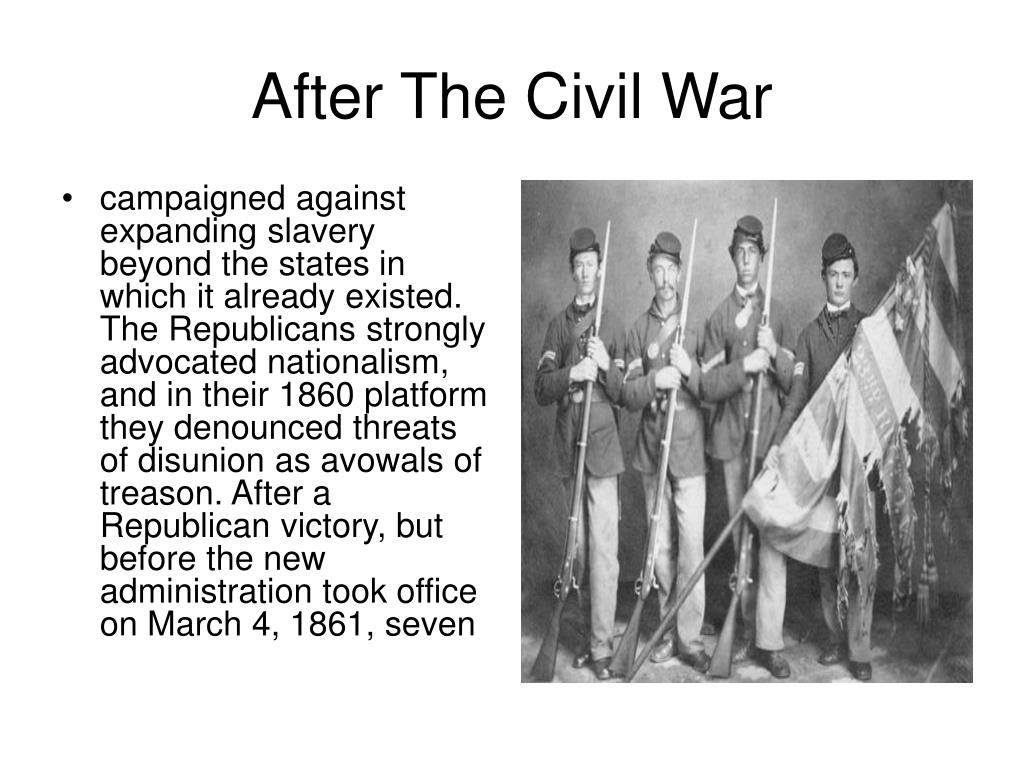 After The Civil War

• campaigned against expanding slavery beyond the states in which it already existed. The Republicans strongly advocated nationalism, and in their 1860 platform they denounced threats of disunion as avowals of treason. After a Republican victory, but before the new administration took office on March 4, 1861, seven